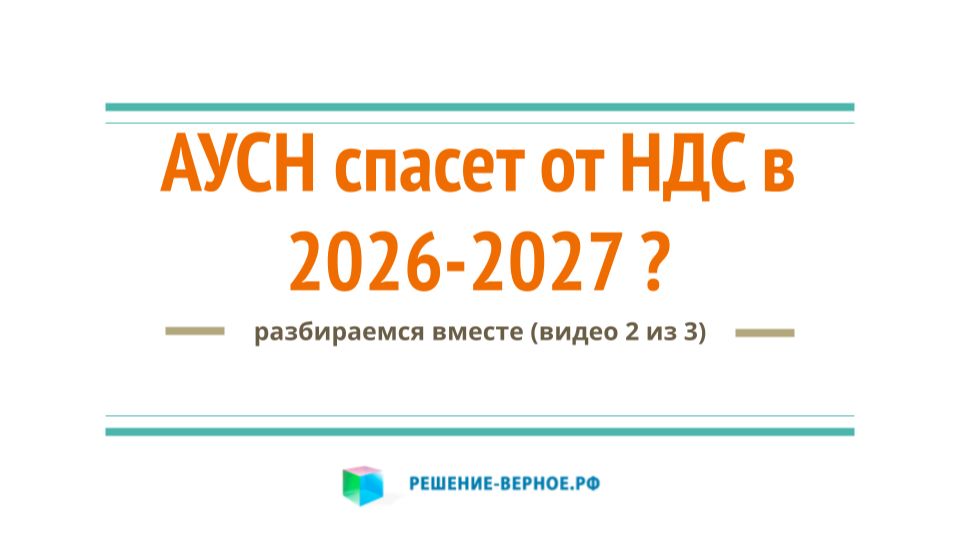 АУСН спасет от НДС в 2026-2027 ?

разбираемся вместе (видео 2 из 3)

РЕШЕНИЕ-ВЕРНОЕ.РФ